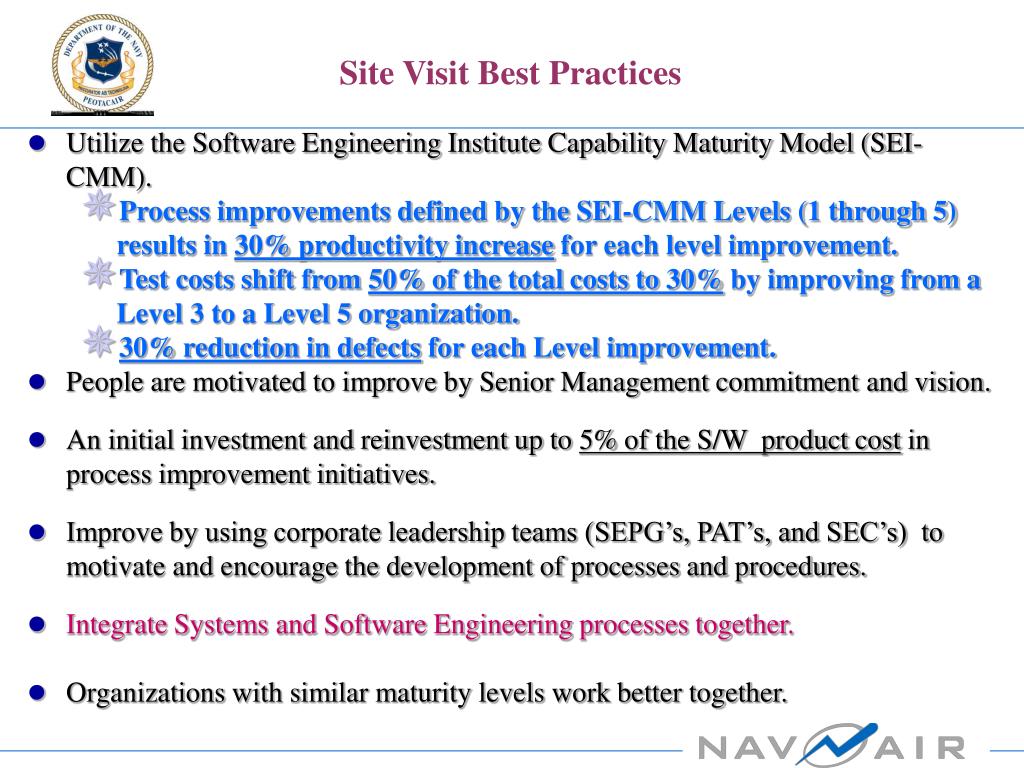 DEPARTMENT OF THE NAVY
PEOTACAIR

Site Visit Best Practices

Utilize the Software Engineering Institute Capability Maturity Model (SEI-CMM).

Process improvements defined by the SEI-CMM Levels (1 through 5) results in 30% productivity increase for each level improvement.

Test costs shift from 50% of the total costs to 30% by improving from a Level 3 to a Level 5 organization.

30% reduction in defects for each Level improvement.

People are motivated to improve by Senior Management commitment and vision.

An initial investment and reinvestment up to 5% of the S/W product cost in process improvement initiatives.

Improve by using corporate leadership teams (SEPG's, PAT's, and SEC's) to motivate and encourage the development of processes and procedures.

Integrate Systems and Software Engineering processes together.

Organizations with similar maturity levels work better together.

NAVAIR